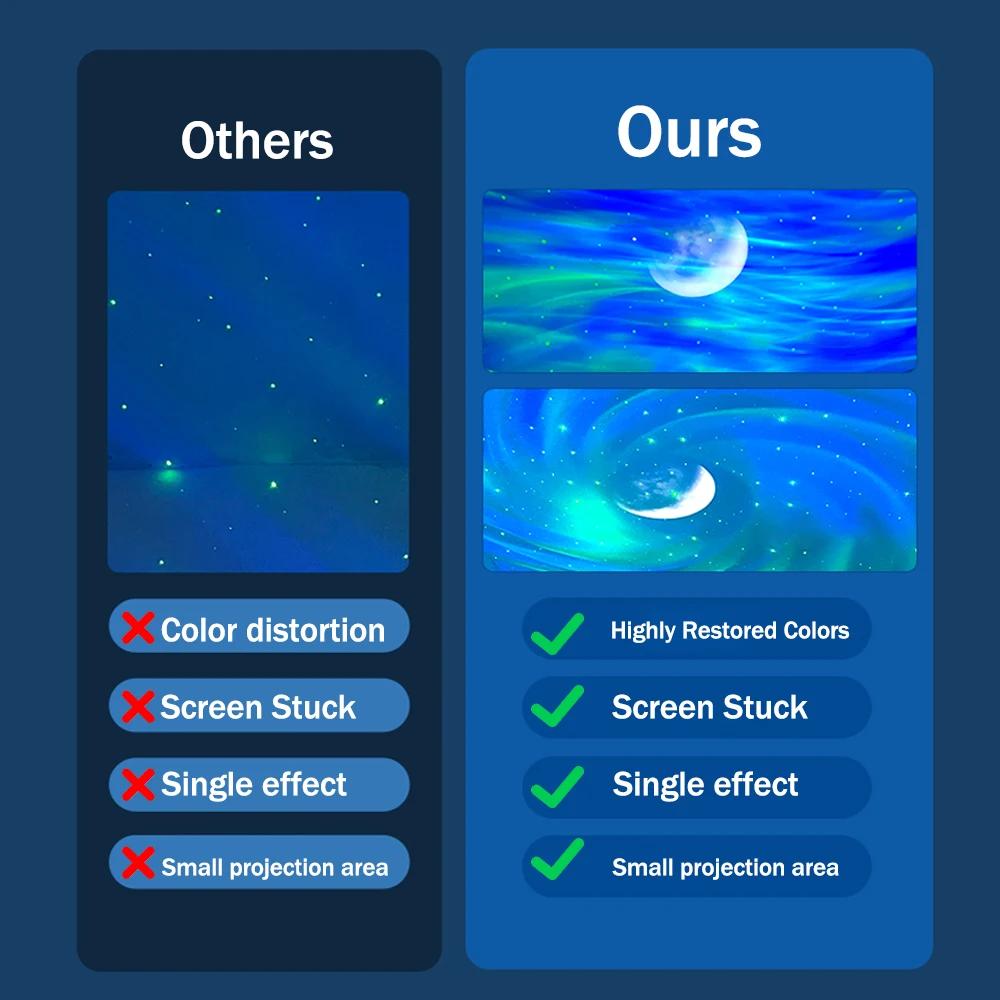 Others

Color distortion

Screen Stuck

Single effect

Small projection area

Ours

Highly Restored Colors

Screen Stuck

Single effect

Small projection area